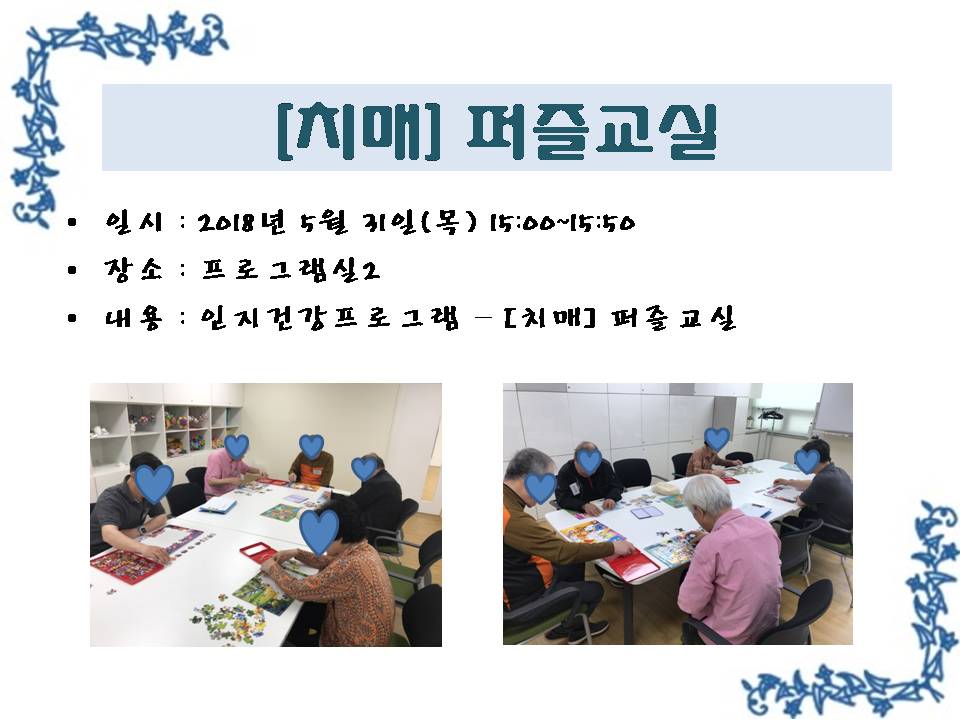 [치매] 퍼즐교실

• 일시 : 2018년 5월 31일(목) 15:00~15:50
• 장소 : 프로그램실2
• 내용 : 인지건강프로그램 – [치매] 퍼즐교실